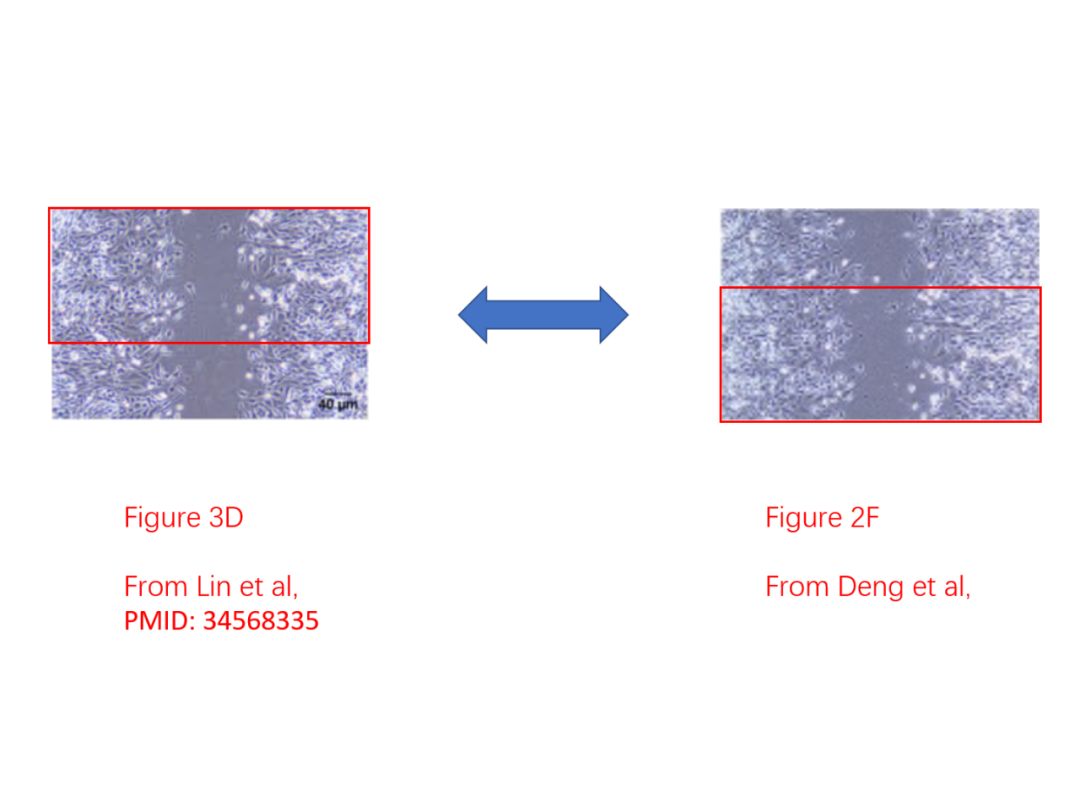 40 μm

Figure 3D

From Lin et al,
PMID: 34568335

Figure 2F

From Deng et al,